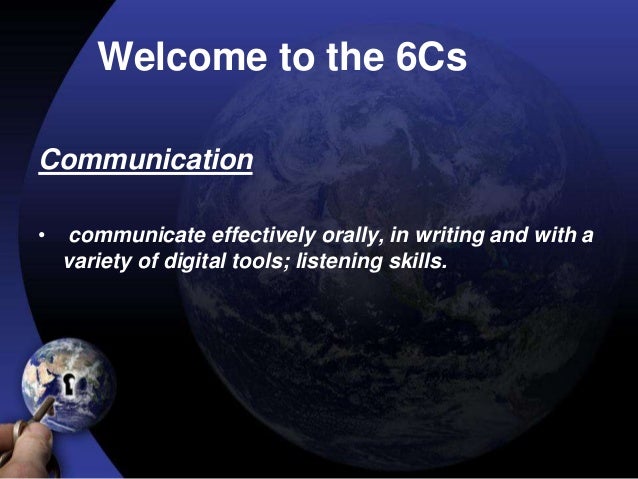 Welcome to the 6Cs

Communication

• communicate effectively orally, in writing and with a variety of digital tools; listening skills.